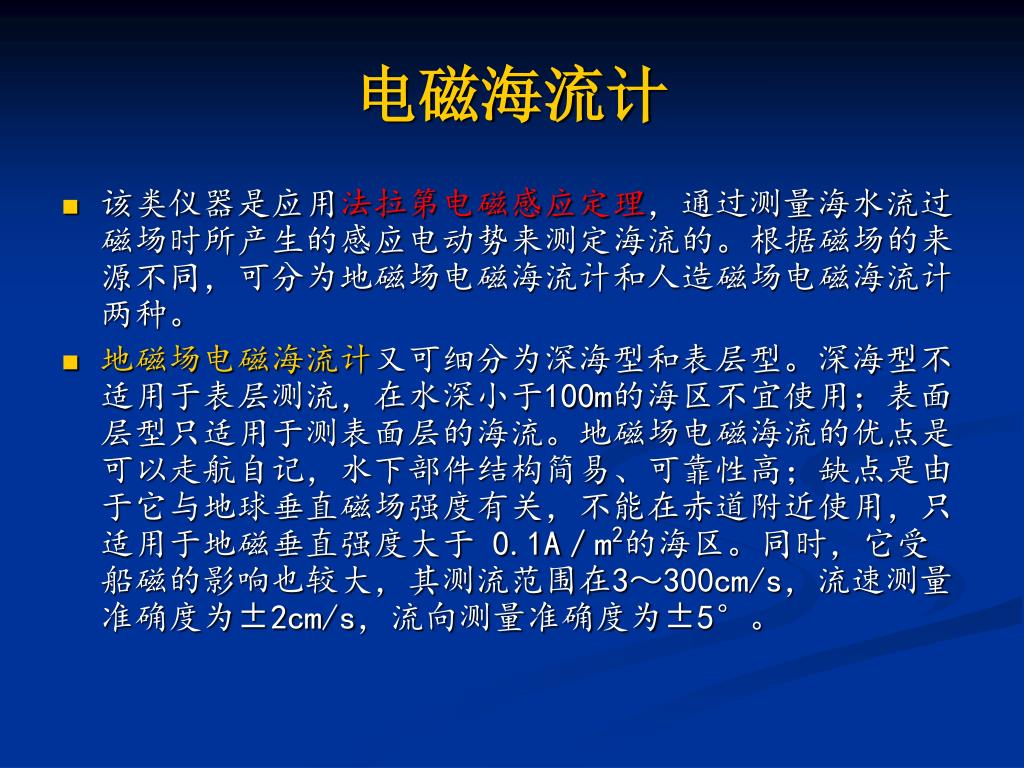 电磁海流计

■ 该类仪器是应用法拉第电磁感应定理，通过测量海水流过磁场时所产生的感应电动势来测定海流的。根据磁场的来源不同，可分为地磁场电磁海流计和人造磁场电磁海流计两种。

■ 地磁场电磁海流计又可细分为深海型和表层型。深海型不适用于表层测流，在水深小于100m的海区不宜使用；表面层型只适用于测表面层的海流。地磁场电磁海流的优点是可以走航自记，水下部件结构简易、可靠性高；缺点是由于它与地球垂直磁场强度有关，不能在赤道附近使用，只适用于地磁垂直强度大于 0.1A／$m^2$的海区。同时，它受船磁的影响也较大，其测流范围在3～300cm/s，流速测量准确度为±2cm/s，流向测量准确度为±5°。